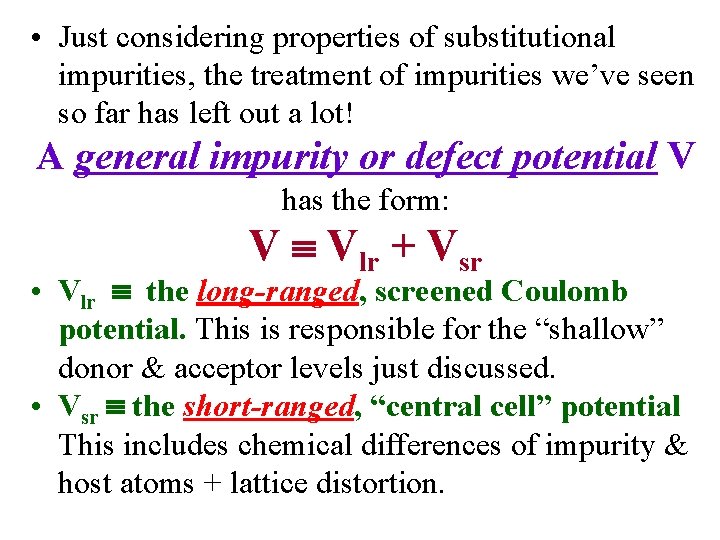 • Just considering properties of substitutional impurities, the treatment of impurities we've seen so far has left out a lot!

A general impurity or defect potential V has the form:

$V \equiv V_{lr} + V_{sr}$

• $V_{lr}$ $\equiv$ the long-ranged, screened Coulomb potential. This is responsible for the "shallow" donor & acceptor levels just discussed.

• $V_{sr}$ $\equiv$ the short-ranged, "central cell" potential This includes chemical differences of impurity & host atoms + lattice distortion.